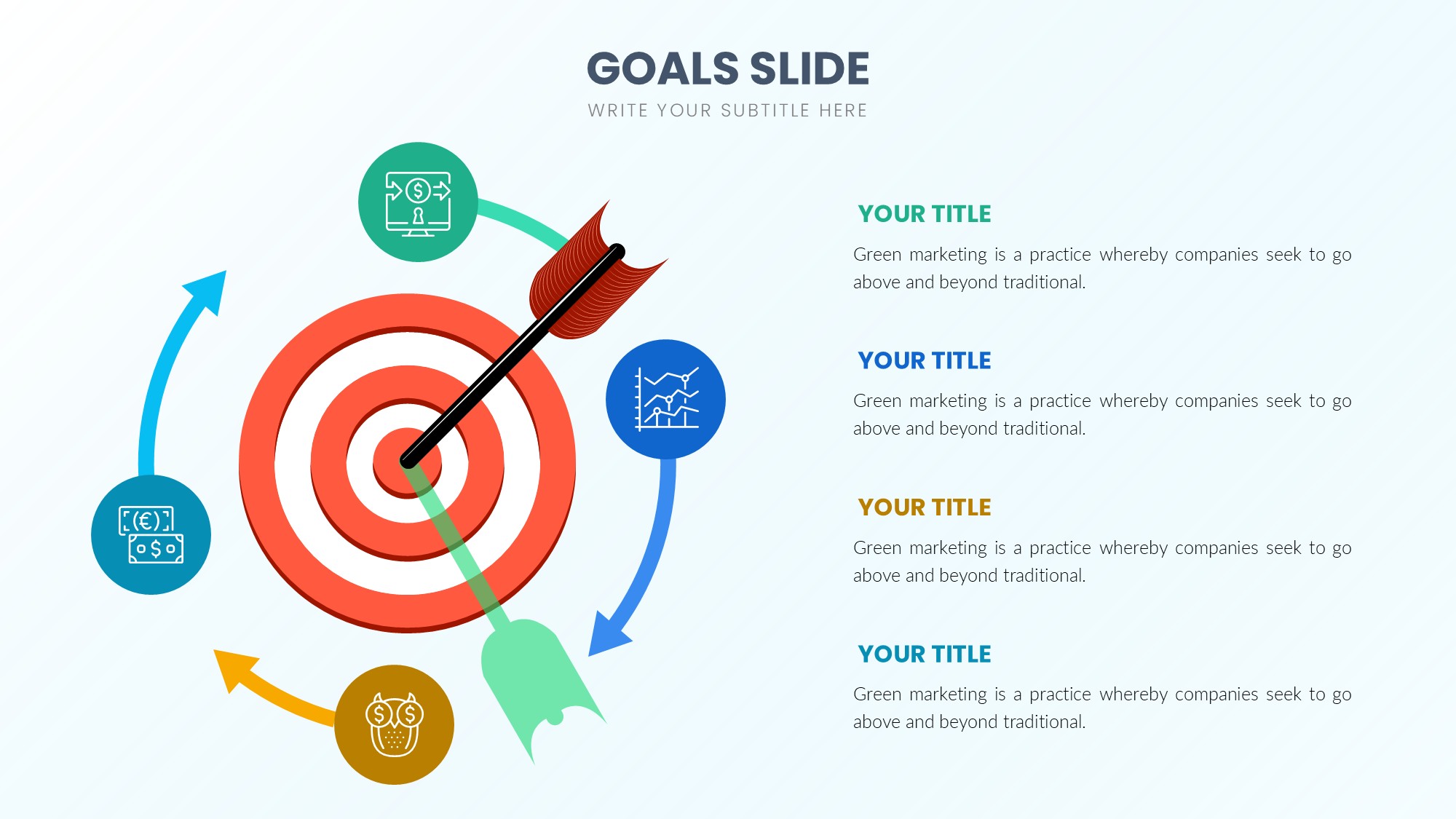 GOALS SLIDE
WRITE YOUR SUBTITLE HERE

YOUR TITLE
Green marketing is a practice whereby companies seek to go above and beyond traditional.

YOUR TITLE
Green marketing is a practice whereby companies seek to go above and beyond traditional.

YOUR TITLE
Green marketing is a practice whereby companies seek to go above and beyond traditional.

YOUR TITLE
Green marketing is a practice whereby companies seek to go above and beyond traditional.